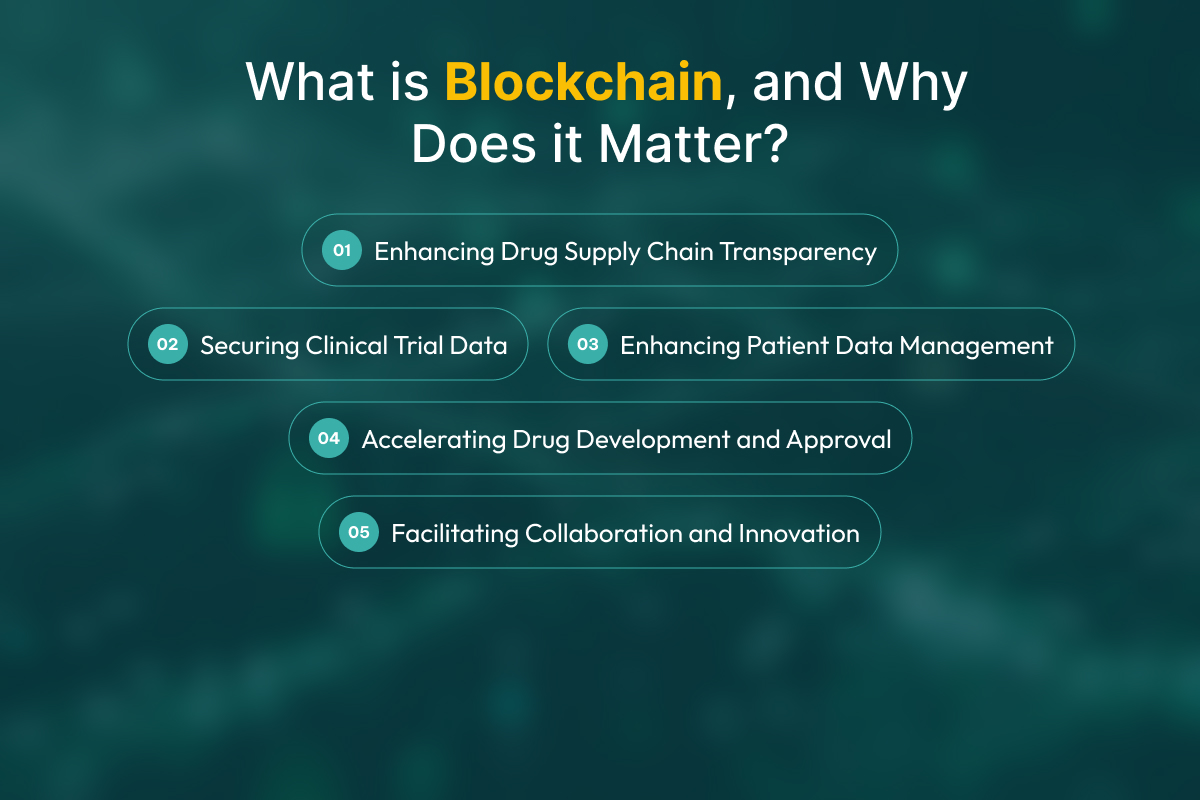 What is Blockchain, and Why Does it Matter?

01 Enhancing Drug Supply Chain Transparency

02 Securing Clinical Trial Data

03 Enhancing Patient Data Management

04 Accelerating Drug Development and Approval

05 Facilitating Collaboration and Innovation